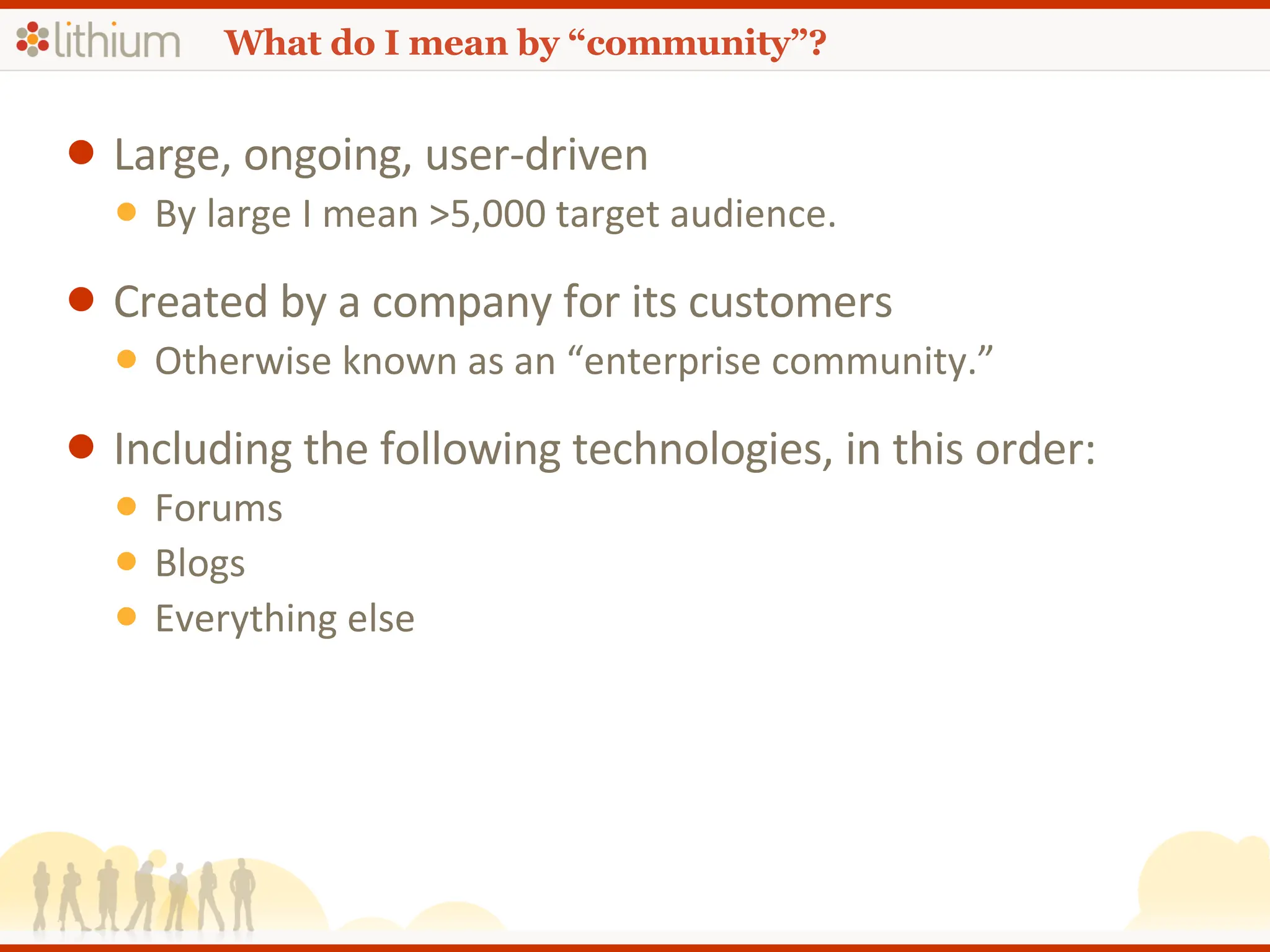 lithium What do I mean by “community”?

- Large, ongoing, user-driven
  - By large I mean >5,000 target audience.
- Created by a company for its customers
  - Otherwise known as an “enterprise community.”
- Including the following technologies, in this order:
  - Forums
  - Blogs
  - Everything else